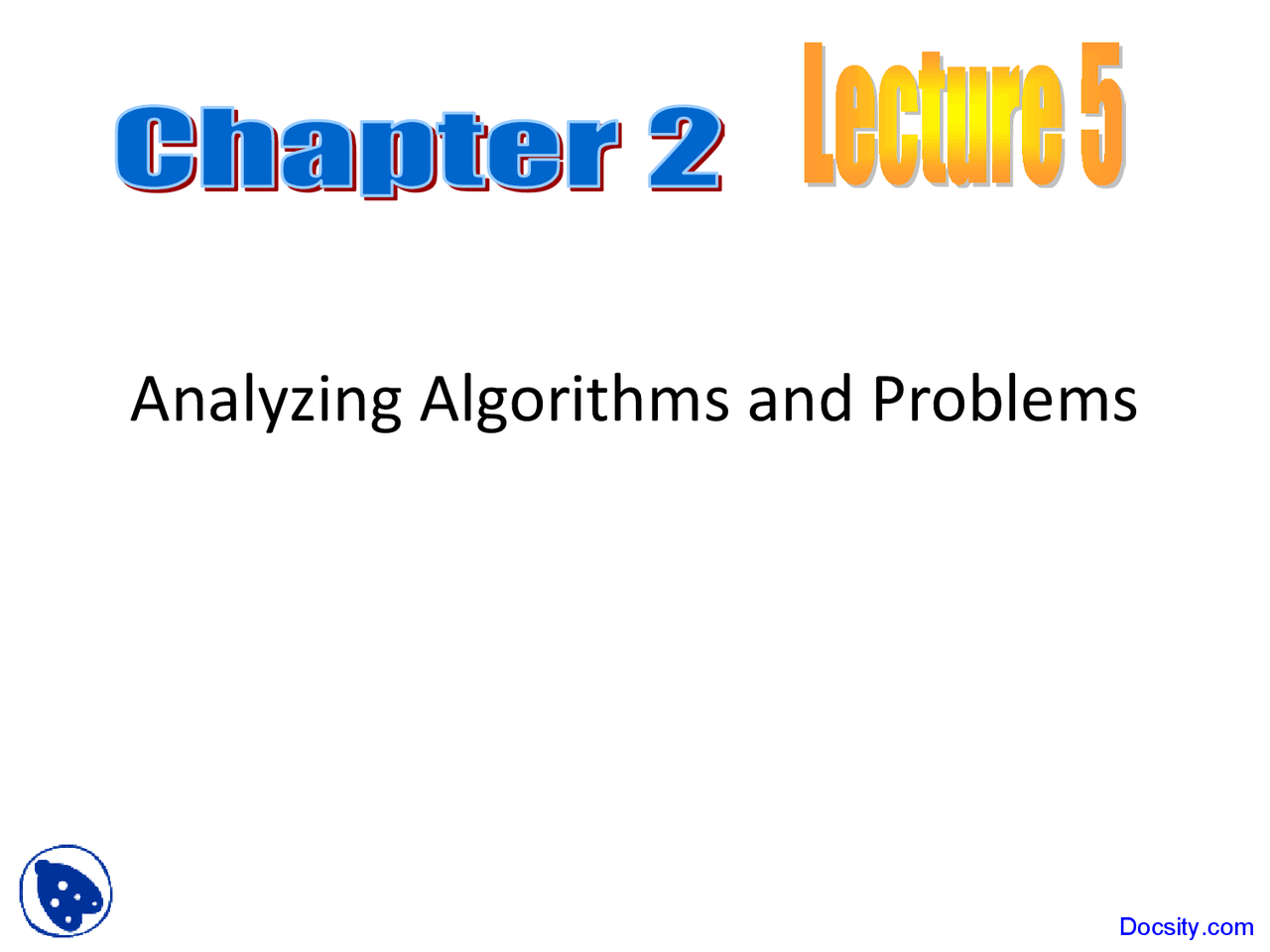 Chapter 2 Lecture 5

Analyzing Algorithms and Problems

Docsity.com